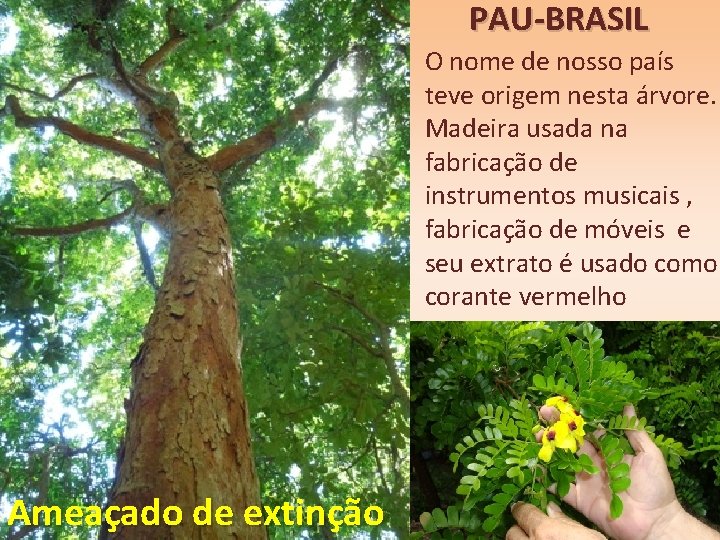 PAU-BRASIL

O nome de nosso país teve origem nesta árvore. Madeira usada na fabricação de instrumentos musicais , fabricação de móveis e seu extrato é usado como corante vermelho

Ameaçado de extinção